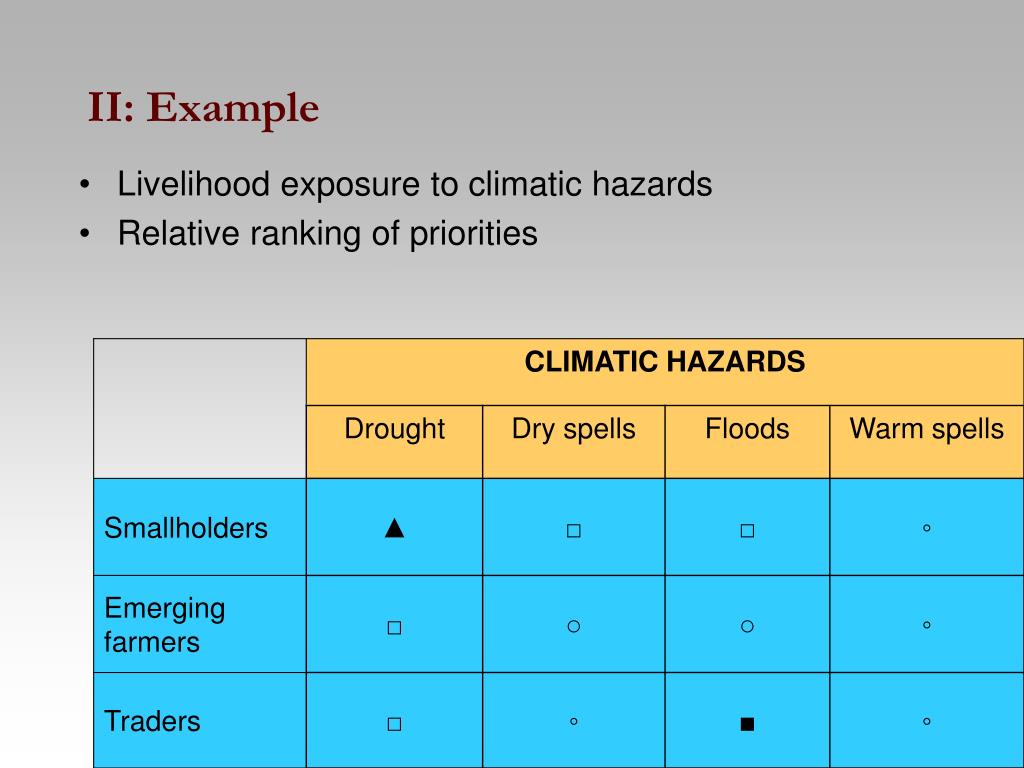 II: Example

• Livelihood exposure to climatic hazards
• Relative ranking of priorities

| | CLIMATIC HAZARDS | | | |
|---|---|---|---|---|
| | Drought | Dry spells | Floods | Warm spells |
| Smallholders | ▲ | □ | □ | ◦ |
| Emerging farmers | □ | ○ | ○ | ◦ |
| Traders | □ | ◦ | ■ | ◦ |